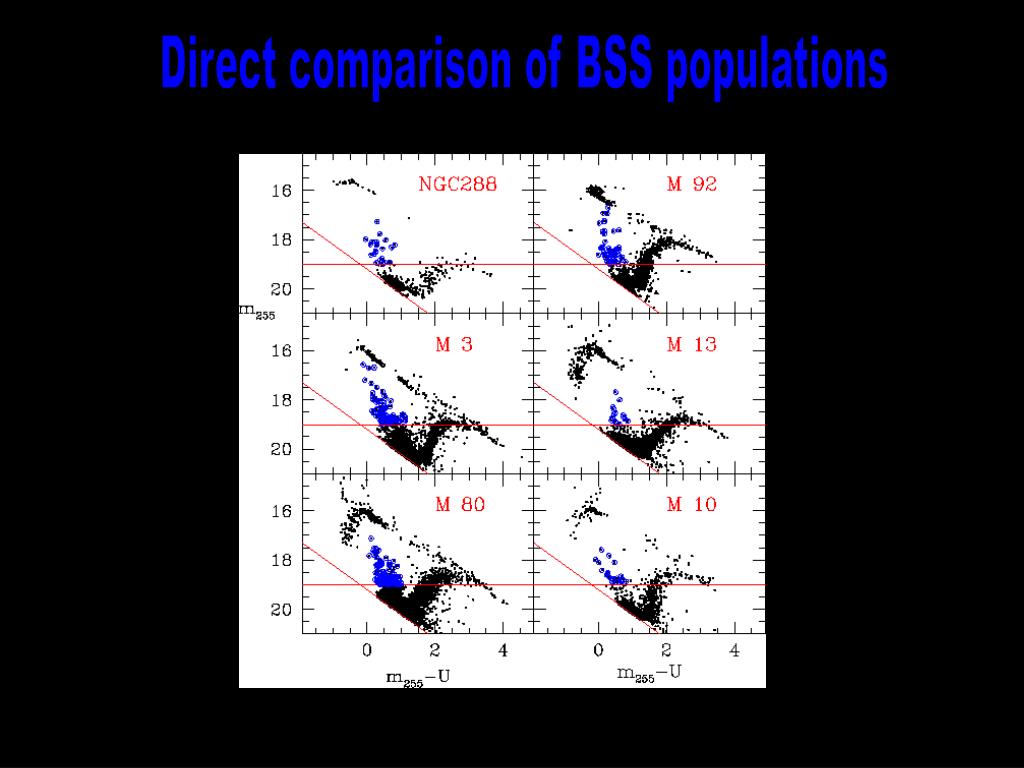 Direct comparison of BSS populations

NGC288

M 92

M 3

M 13

M 80

M 10

16
18
20
16
18
20
16
18
20

$m_{255}$

0 2 4
0 2 4

$m_{255}-U$
$m_{255}-U$